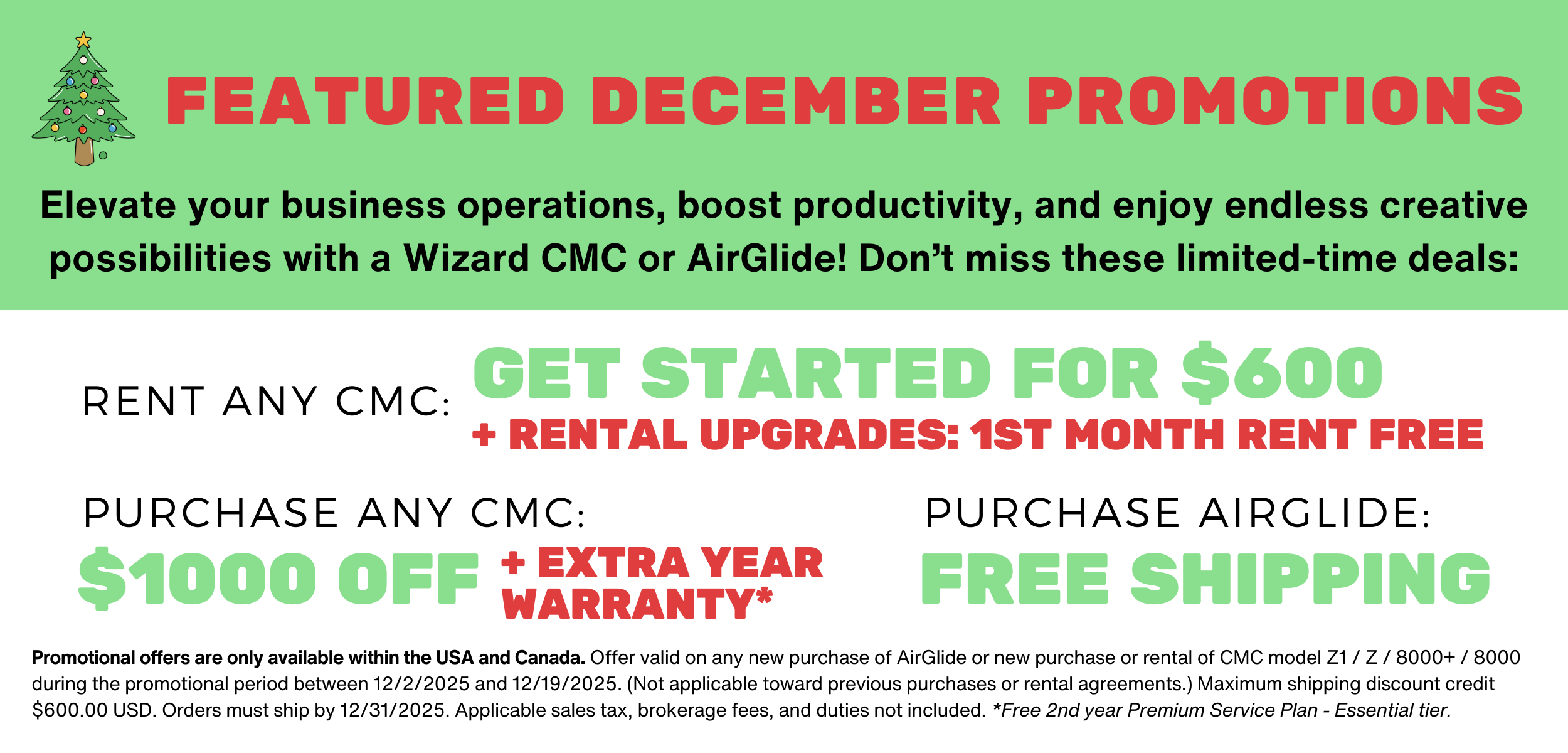 FEATURED DECEMBER PROMOTIONS

Elevate your business operations, boost productivity, and enjoy endless creative possibilities with a Wizard CMC or AirGlide! Don't miss these limited-time deals:

RENT ANY CMC: GET STARTED FOR \$600
+ RENTAL UPGRADES: 1ST MONTH RENT FREE

PURCHASE ANY CMC:
\$1000 OFF + EXTRA YEAR WARRANTY*

PURCHASE AIRGLIDE:
FREE SHIPPING

Promotional offers are only available within the USA and Canada. Offer valid on any new purchase of AirGlide or new purchase or rental of CMC model Z1 / Z / 8000+ / 8000 during the promotional period between 12/2/2025 and 12/19/2025. (Not applicable toward previous purchases or rental agreements.) Maximum shipping discount credit \$600.00 USD. Orders must ship by 12/31/2025. Applicable sales tax, brokerage fees, and duties not included. *Free 2nd year Premium Service Plan - Essential tier.